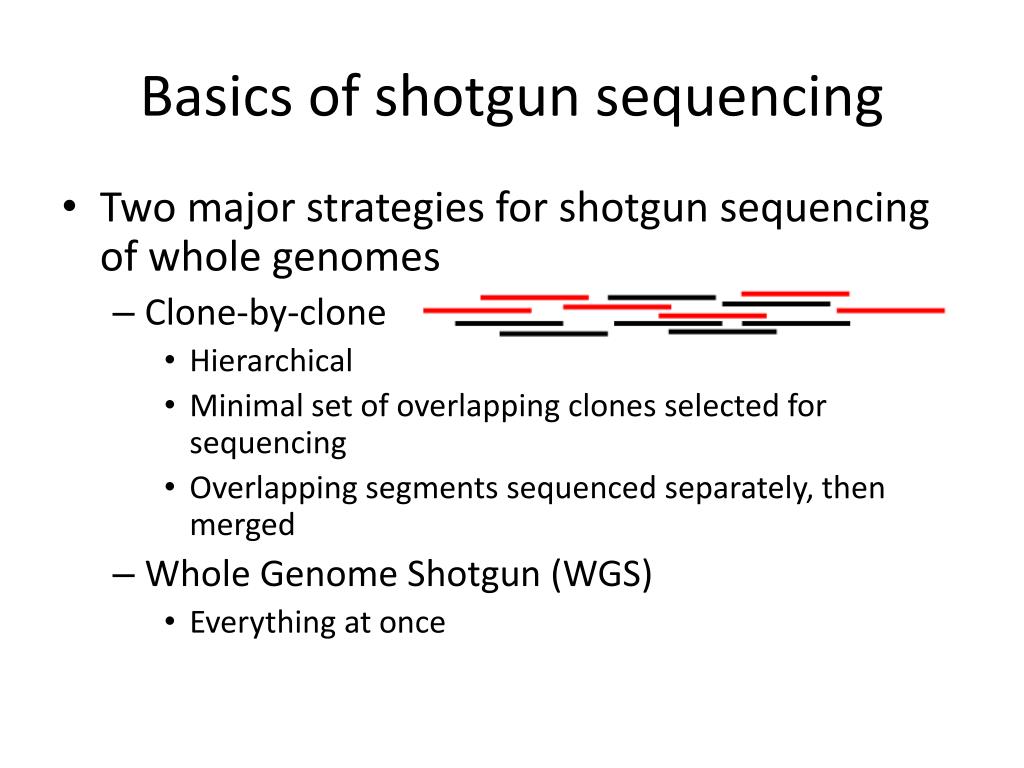 Basics of shotgun sequencing

• Two major strategies for shotgun sequencing of whole genomes
– Clone-by-clone
• Hierarchical
• Minimal set of overlapping clones selected for sequencing
• Overlapping segments sequenced separately, then merged
– Whole Genome Shotgun (WGS)
• Everything at once